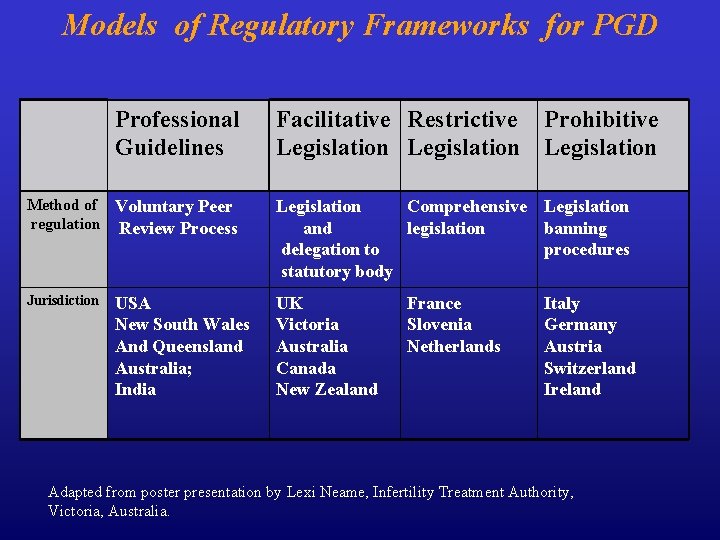 Models of Regulatory Frameworks for PGD

| | Professional Guidelines | Facilitative Legislation | Restrictive Legislation | Prohibitive Legislation |
|---|---|---|---|---|
| Method of regulation | Voluntary Peer Review Process | Legislation and delegation to statutory body | Comprehensive legislation | Legislation banning procedures |
| Jurisdiction | USA New South Wales And Queensland Australia; India | UK Victoria Australia Canada New Zealand | France Slovenia Netherlands | Italy Germany Austria Switzerland Ireland |

Adapted from poster presentation by Lexi Neame, Infertility Treatment Authority, Victoria, Australia.